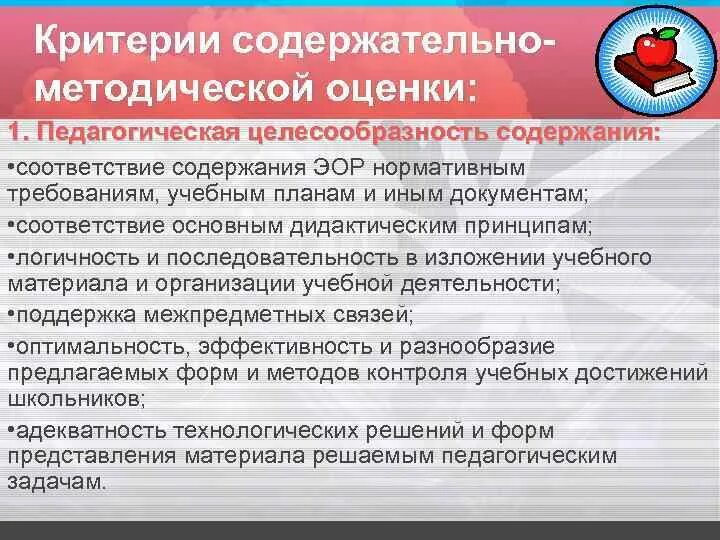 Критерии содержательно-методической оценки:

1. Педагогическая целесообразность содержания:

•соответствие содержания ЭОР нормативным требованиям, учебным планам и иным документам;

•соответствие основным дидактическим принципам;

•логичность и последовательность в изложении учебного материала и организации учебной деятельности;

•поддержка межпредметных связей;

•оптимальность, эффективность и разнообразие предлагаемых форм и методов контроля учебных достижений школьников;

•адекватность технологических решений и форм представления материала решаемым педагогическим задачам.